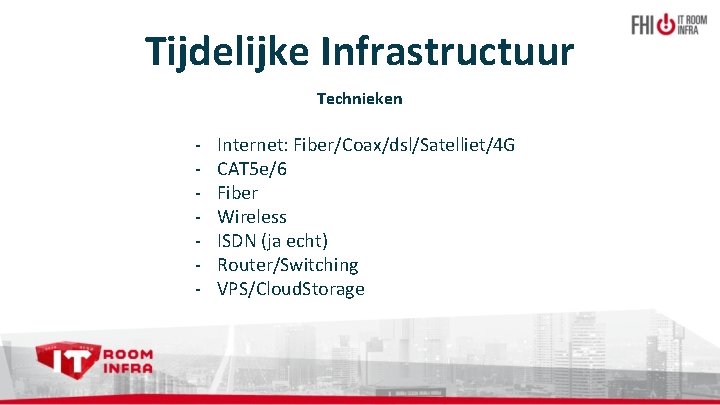 FHI IT ROOM INFRA

Tijdelijke Infrastructuur

Technieken

- Internet: Fiber/Coax/dsl/Satelliet/4G
- CAT5e/6
- Fiber
- Wireless
- ISDN (ja echt)
- Router/Switching
- VPS/CloudStorage

IT ROOM INFRA